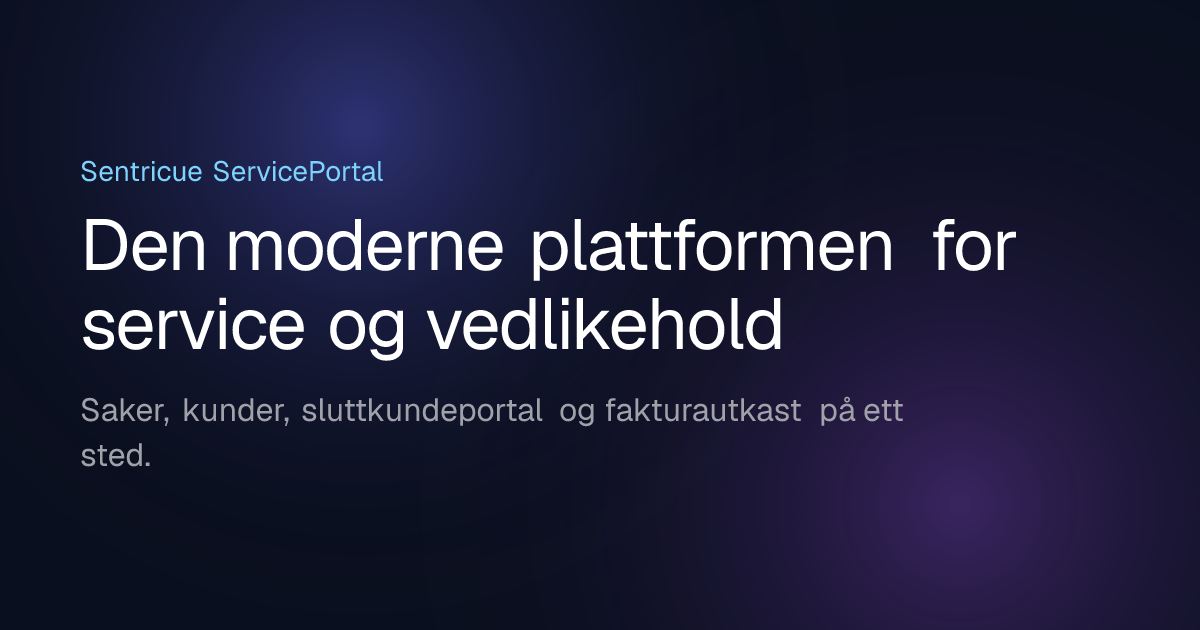 Sentricue ServicePortal

Den moderne plattformen for service og vedlikehold

Saker, kunder, sluttkundeportal og fakturautkast på ett sted.